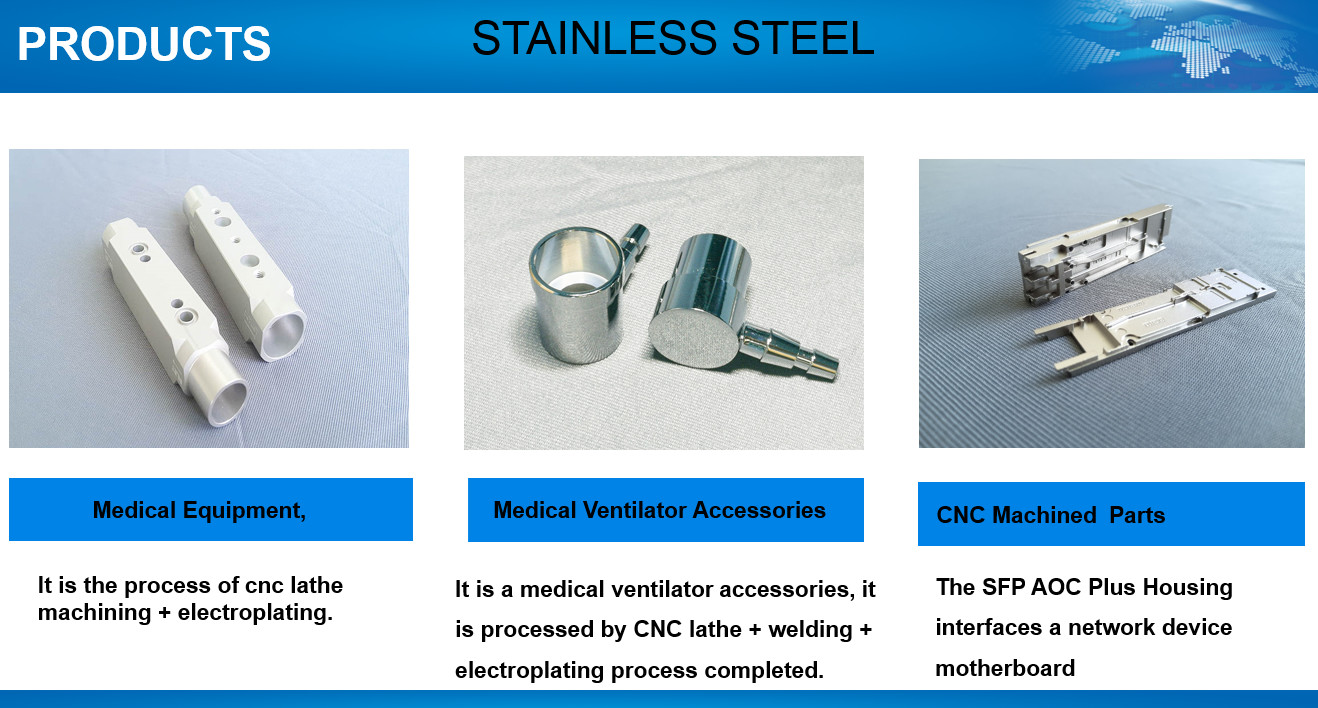 PRODUCTS

STAINLESS STEEL

Medical Equipment,

It is the process of cnc lathe machining + electroplating.

Medical Ventilator Accessories

It is a medical ventilator accessories, it is processed by CNC lathe + welding + electroplating process completed.

CNC Machined Parts

The SFP AOC Plus Housing interfaces a network device motherboard